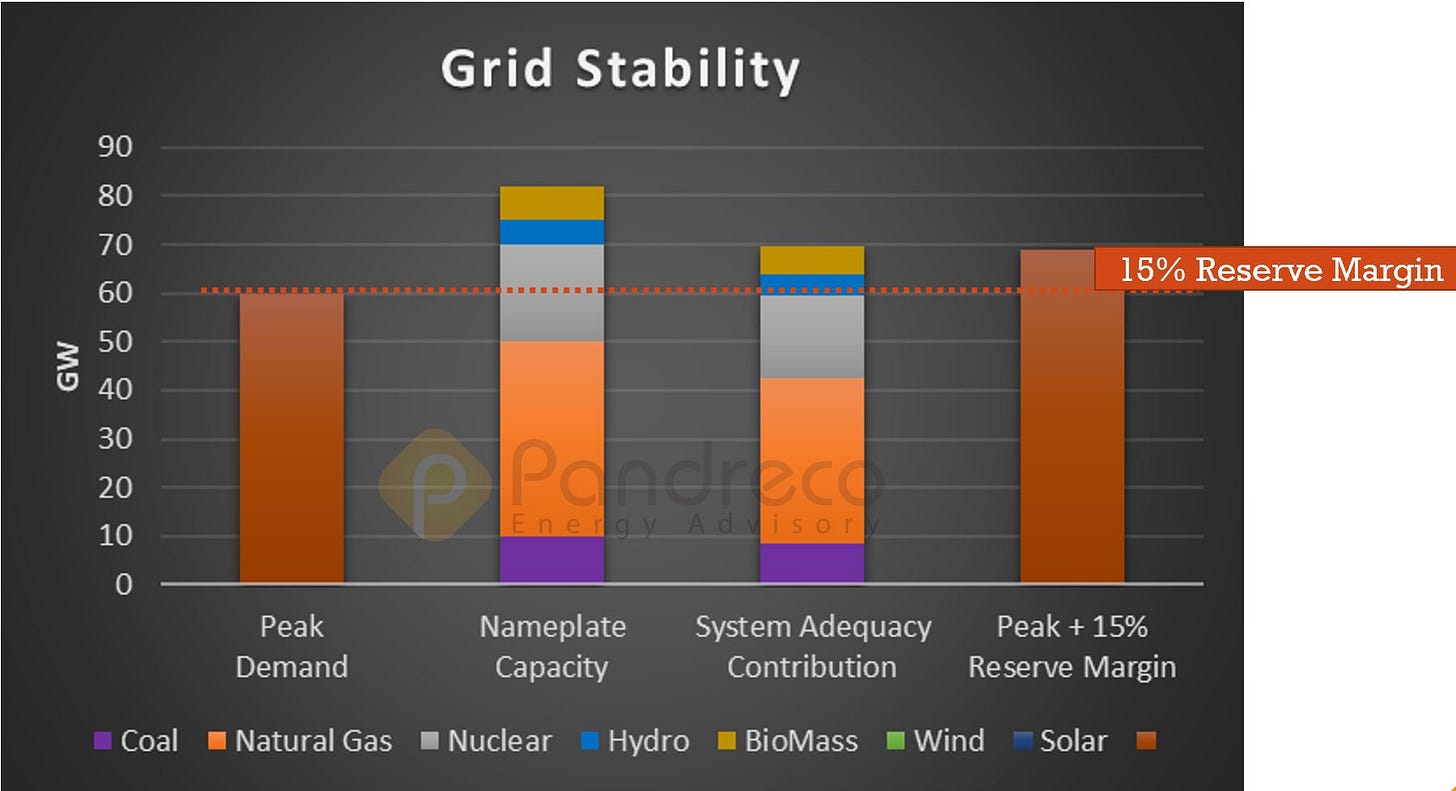 Grid Stability

90
80
70
60
50
40
30
20
10
0

GW

15% Reserve Margin

Pandreco
Energy Advisory

Peak Demand

Nameplate Capacity

System Adequacy Contribution

Peak + 15% Reserve Margin

Coal
Natural Gas
Nuclear
Hydro
BioMass
Wind
Solar